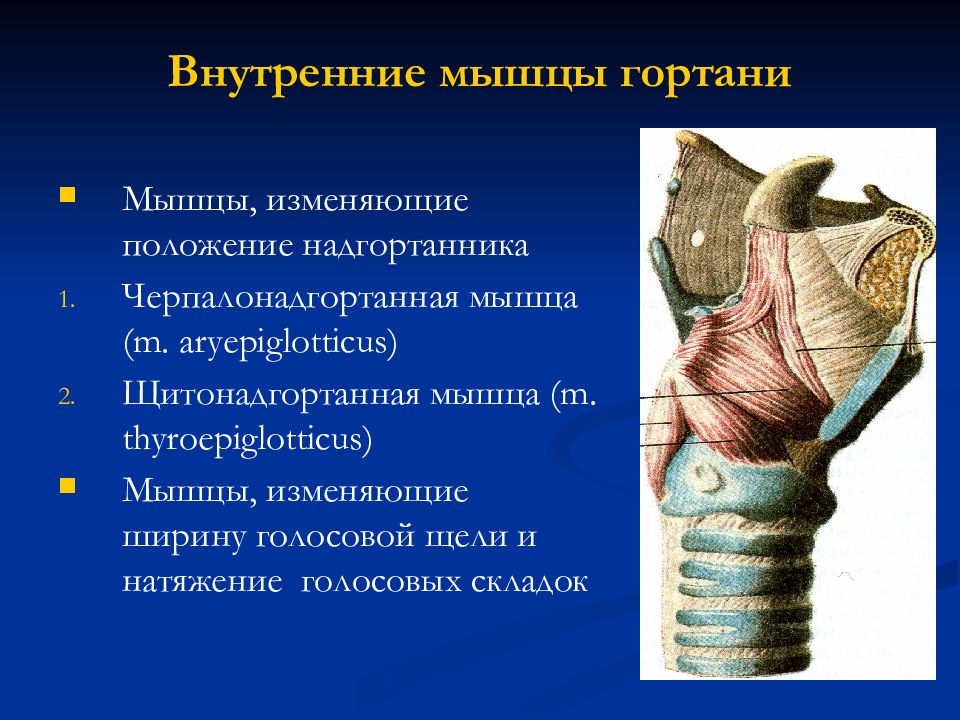 Внутренние мышцы гортани

Мышцы, изменяющие положение надгортанника

1. Черпалонадгортанная мышца (m. aryepiglotticus)

2. Щитонадгортанная мышца (m. thyroepiglotticus)

Мышцы, изменяющие ширину голосовой щели и натяжение голосовых складок